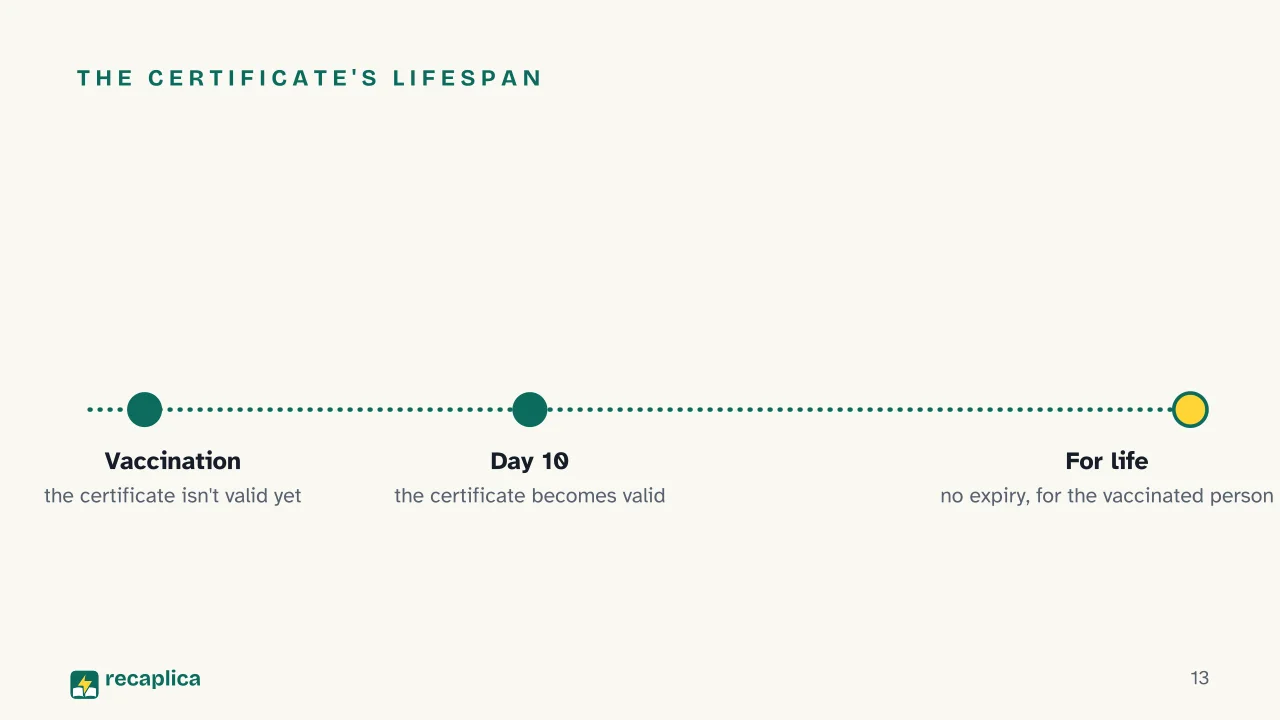 THE CERTIFICATE'S LIFESPAN

Vaccination
the certificate isn't valid yet

Day 10
the certificate becomes valid

For life
no expiry, for the vaccinated person

recaplica

13